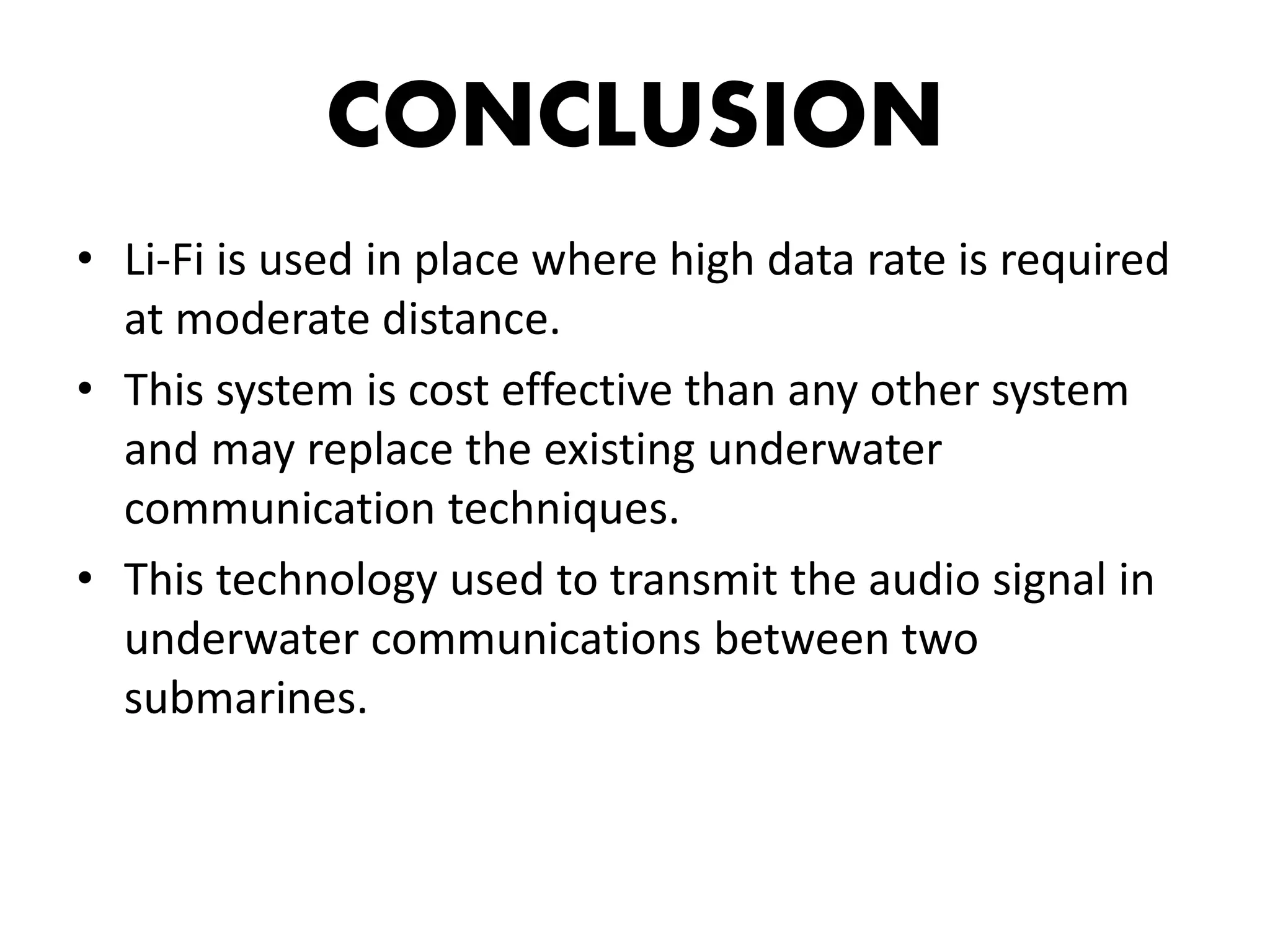 CONCLUSION

• Li-Fi is used in place where high data rate is required at moderate distance.

• This system is cost effective than any other system and may replace the existing underwater communication techniques.

• This technology used to transmit the audio signal in underwater communications between two submarines.